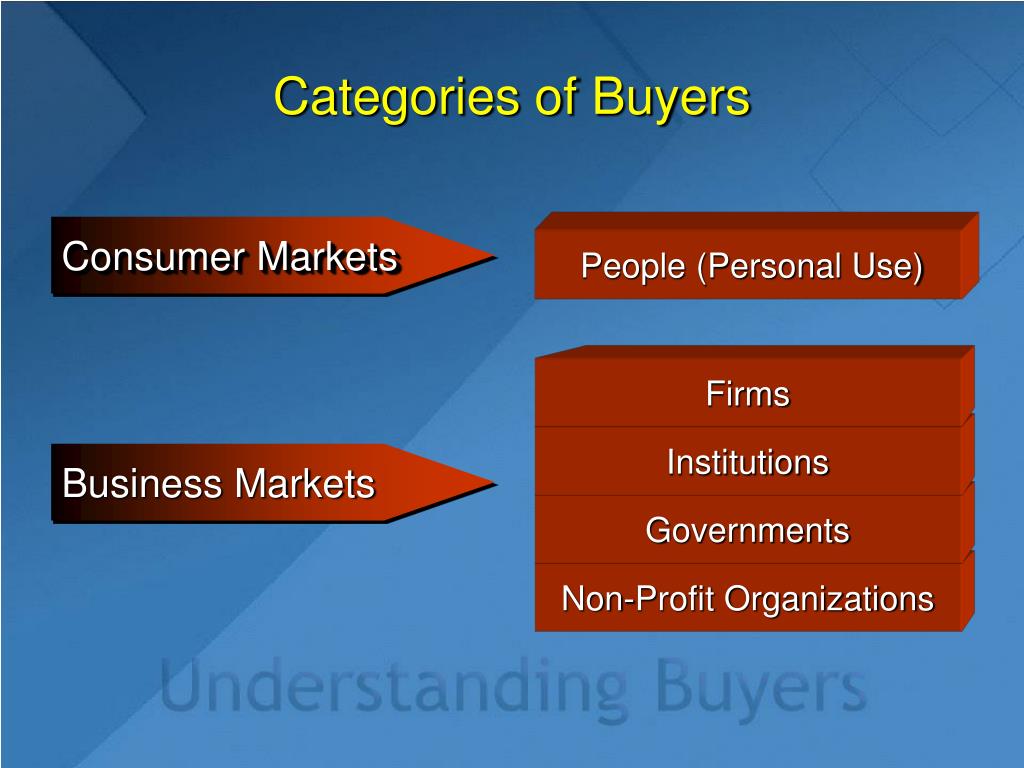 Categories of Buyers

Consumer Markets

People (Personal Use)

Business Markets

Firms

Institutions

Governments

Non-Profit Organizations

Understanding Buyers